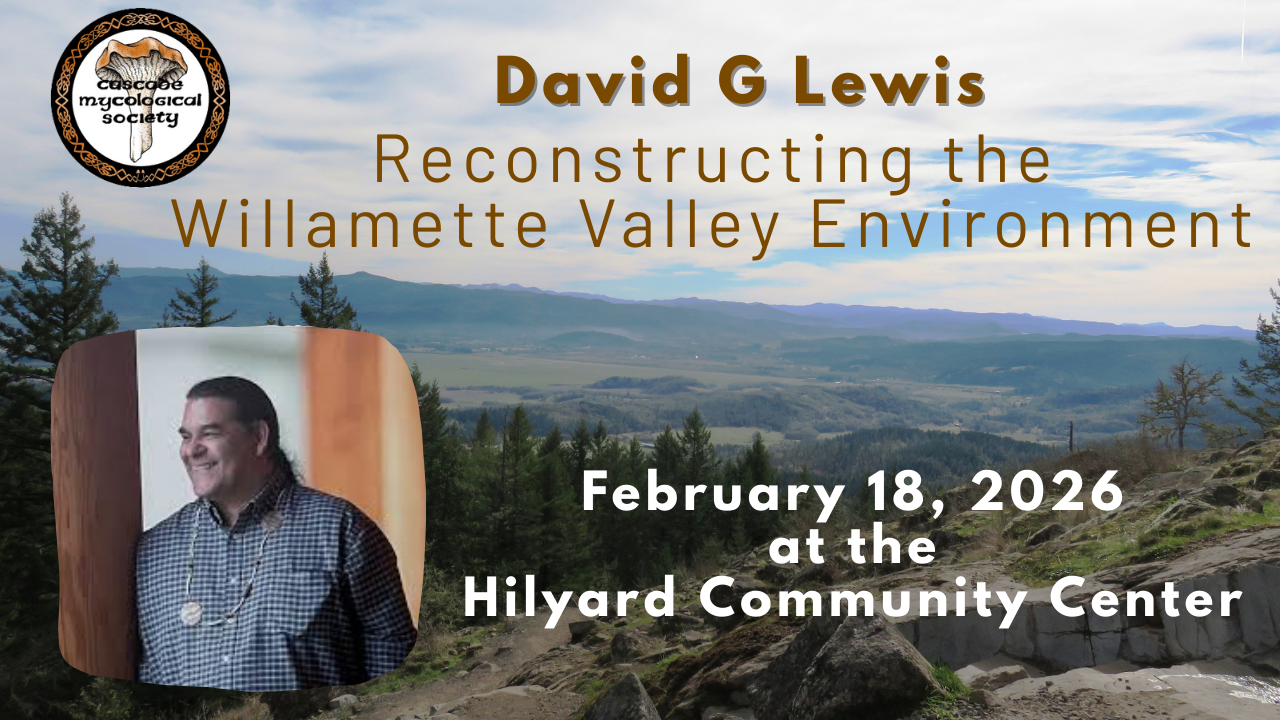 cascade mycological society

David G Lewis

Reconstructing the Willamette Valley Environment

February 18, 2026 at the Hilyard Community Center